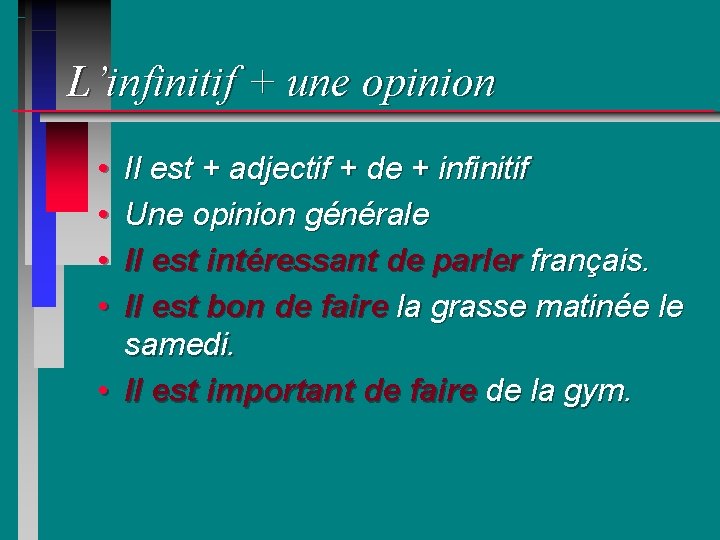 L'infinitif + une opinion

• Il est + adjectif + de + infinitif
• Une opinion générale
• Il est intéressant de parler français.
• Il est bon de faire la grasse matinée le samedi.
• Il est important de faire de la gym.